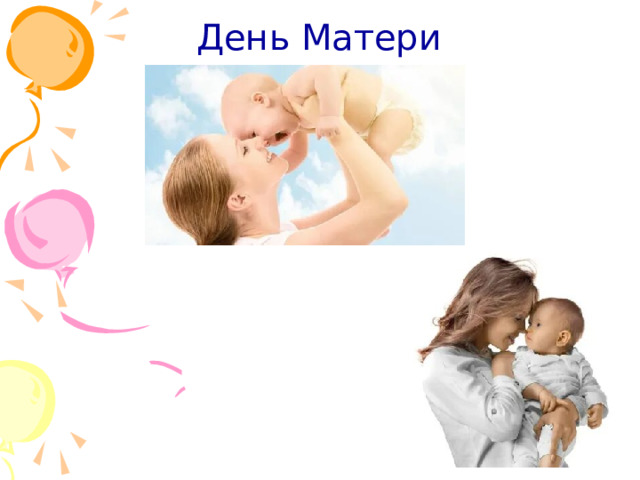 День Матери